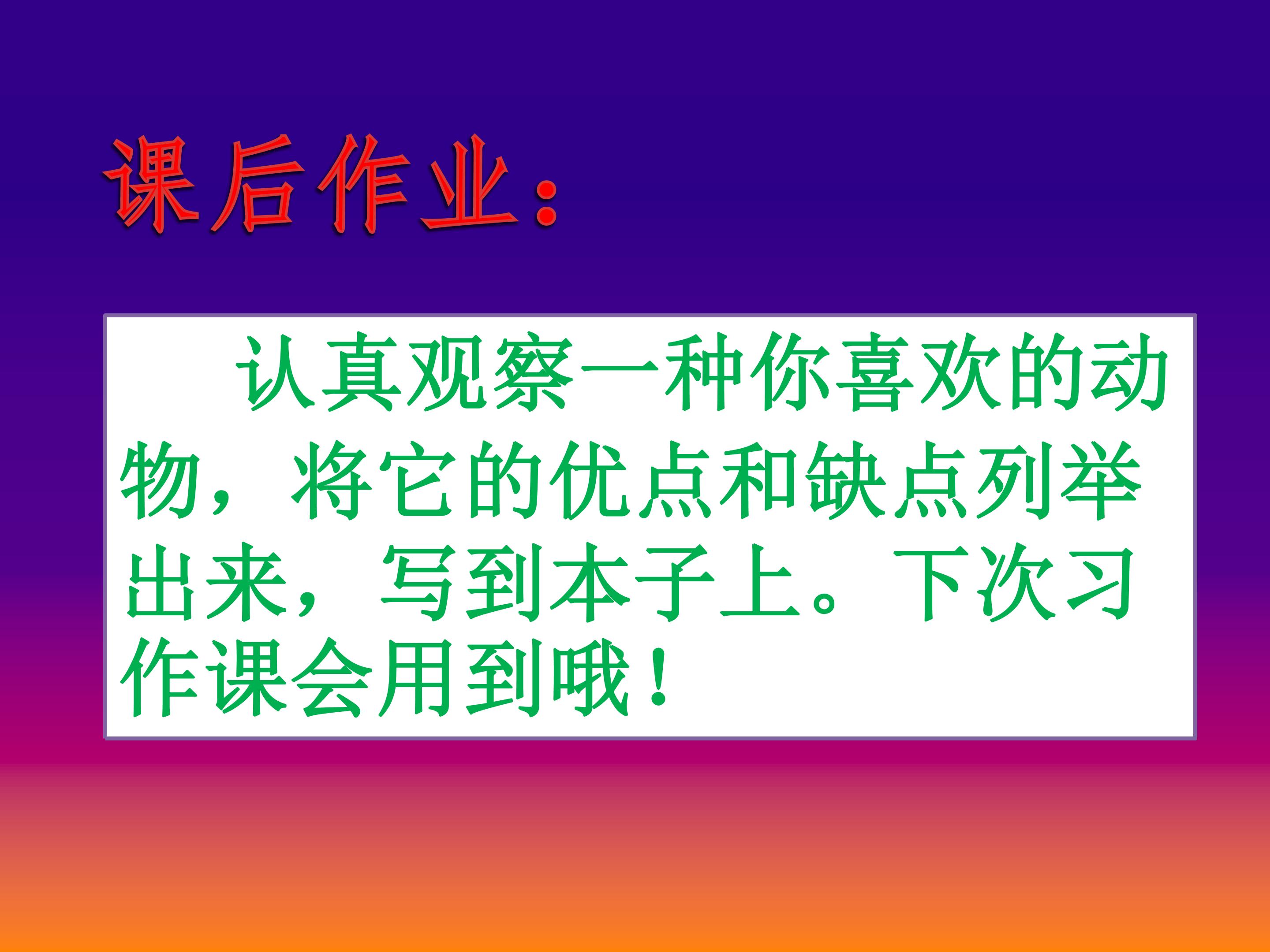 课后作业：

认真观察一种你喜欢的动物，将它的优点和缺点列举出来，写到本子上。下次习作课会用到哦！